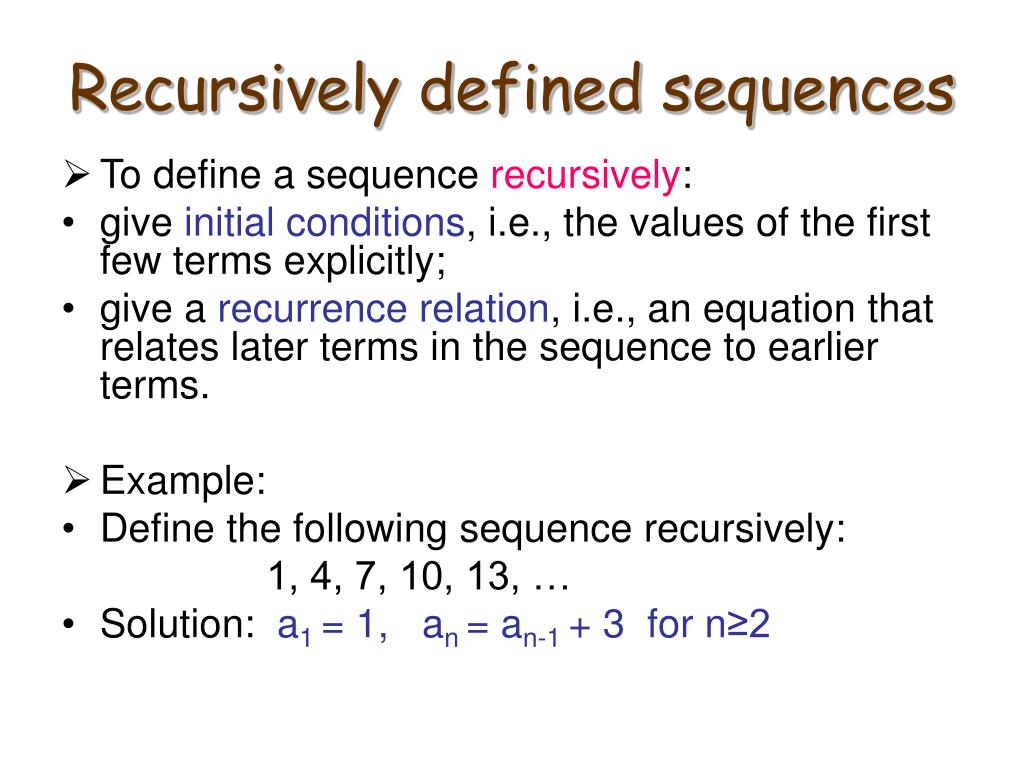 Recursively defined sequences

➢ To define a sequence recursively:

• give initial conditions, i.e., the values of the first few terms explicitly;

• give a recurrence relation, i.e., an equation that relates later terms in the sequence to earlier terms.

➢ Example:

• Define the following sequence recursively:

1, 4, 7, 10, 13, …

• Solution: $a_1 = 1$, $a_n = a_{n-1} + 3$ for $n \geq 2$